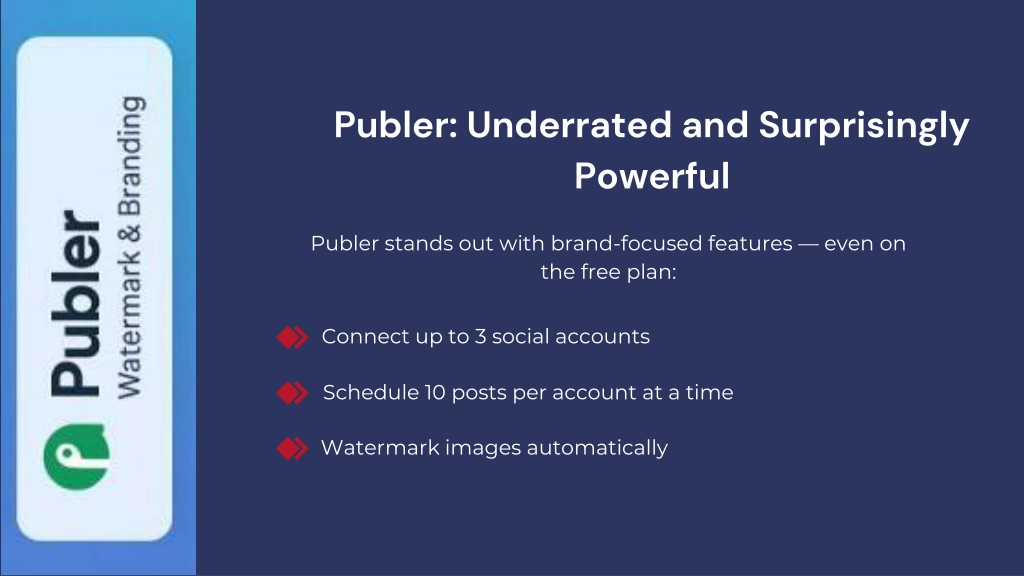 Publer
Watermark & Branding

Publer: Underrated and Surprisingly Powerful

Publer stands out with brand-focused features — even on the free plan:

Connect up to 3 social accounts

Schedule 10 posts per account at a time

Watermark images automatically